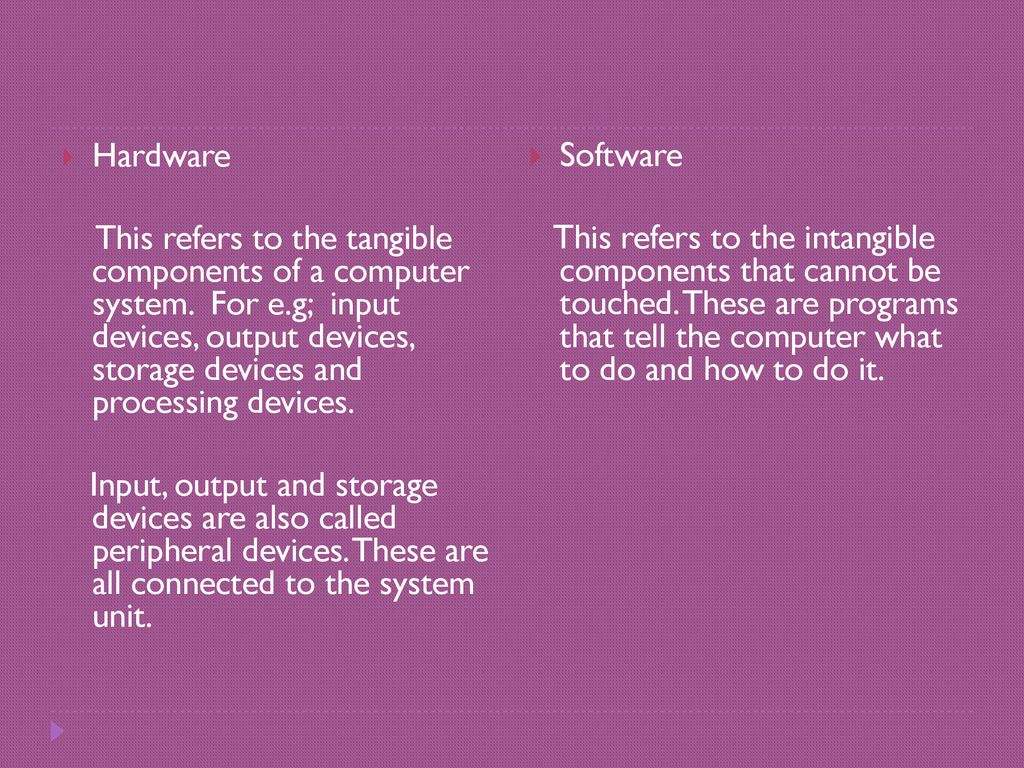 Hardware

This refers to the tangible components of a computer system. For e.g; input devices, output devices, storage devices and processing devices.

Input, output and storage devices are also called peripheral devices. These are all connected to the system unit.

Software

This refers to the intangible components that cannot be touched. These are programs that tell the computer what to do and how to do it.